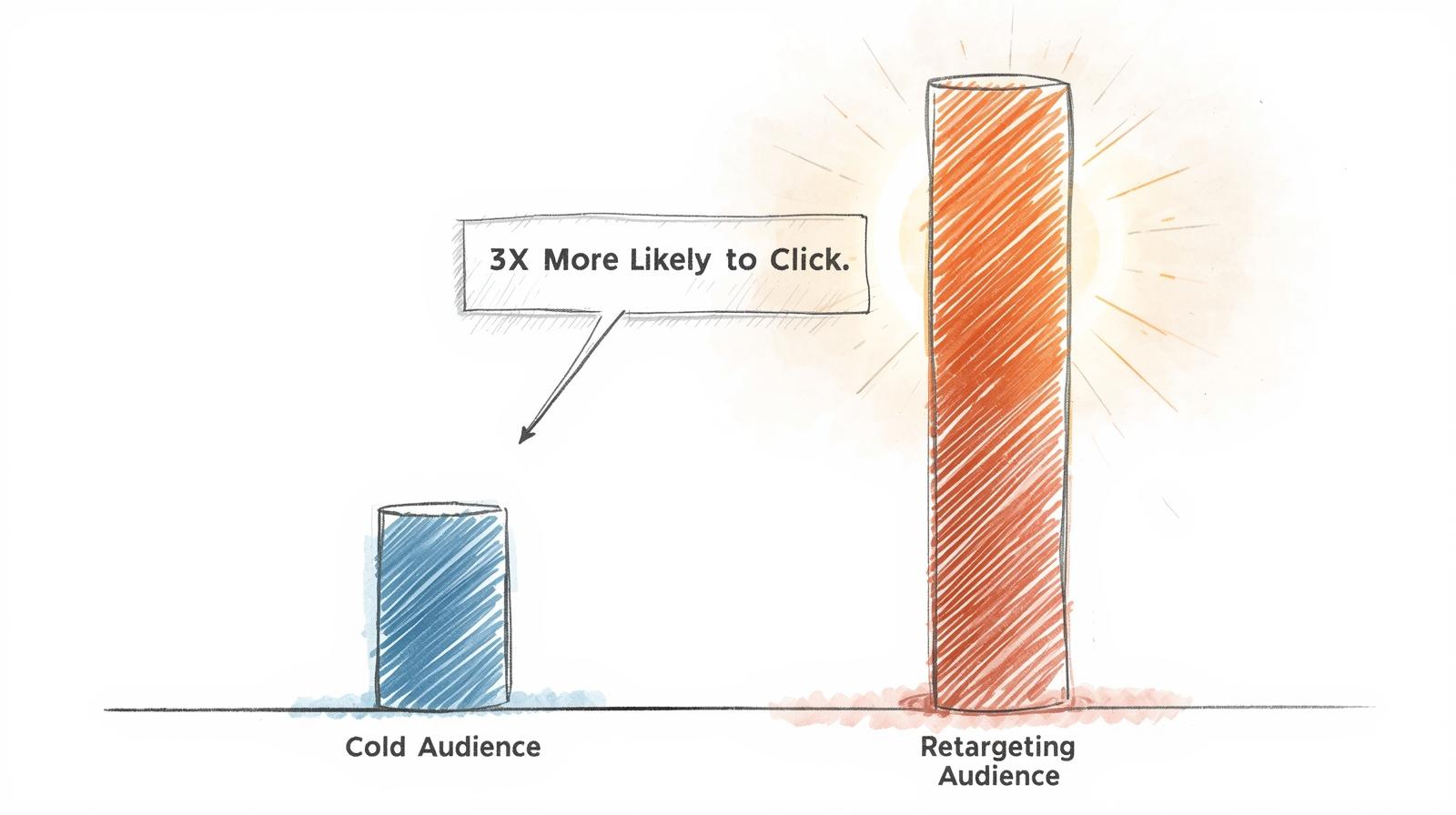 3X More Likely to Click.

Cold Audience

Retargeting Audience